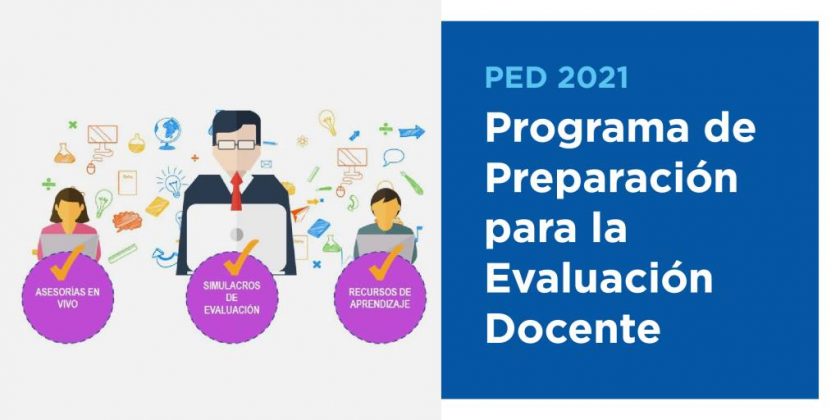 ASESORÍAS EN VIVO

SIMULACROS DE EVALUACIÓN

RECURSOS DE APRENDIZAJE

PED 2021

Programa de Preparación para la Evaluación Docente